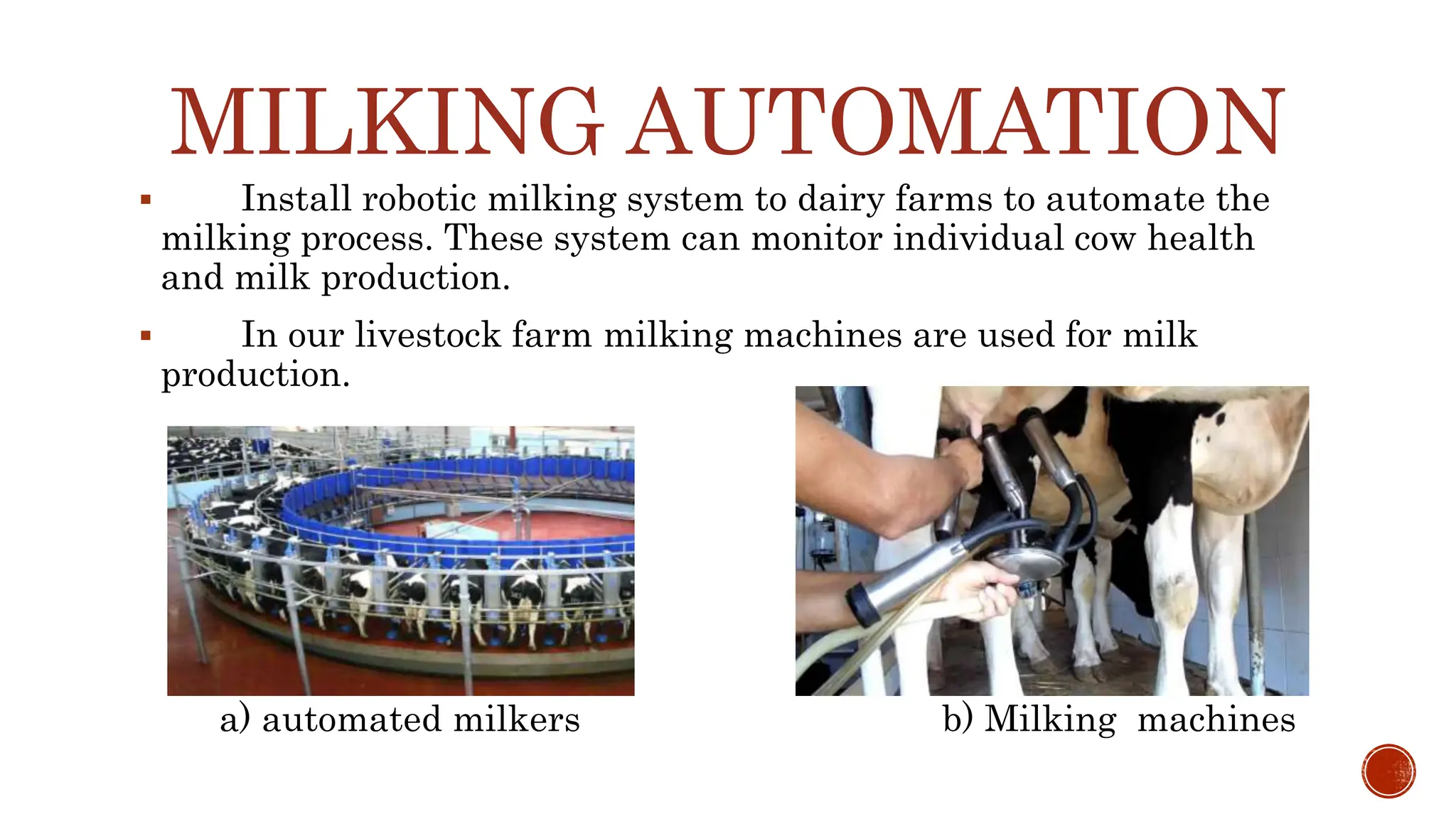 MILKING AUTOMATION

▪ Install robotic milking system to dairy farms to automate the milking process. These system can monitor individual cow health and milk production.

▪ In our livestock farm milking machines are used for milk production.

a) automated milkers

b) Milking machines